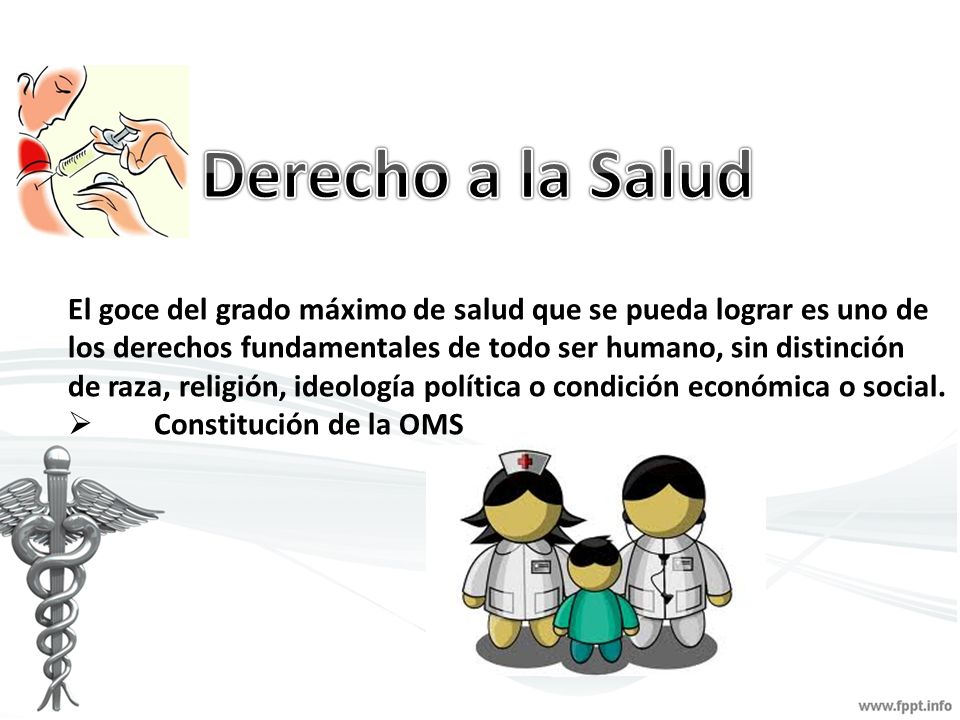 Derecho a la Salud

El goce del grado máximo de salud que se pueda lograr es uno de los derechos fundamentales de todo ser humano, sin distinción de raza, religión, ideología política o condición económica o social.

➢ Constitución de la OMS

www.fppt.info